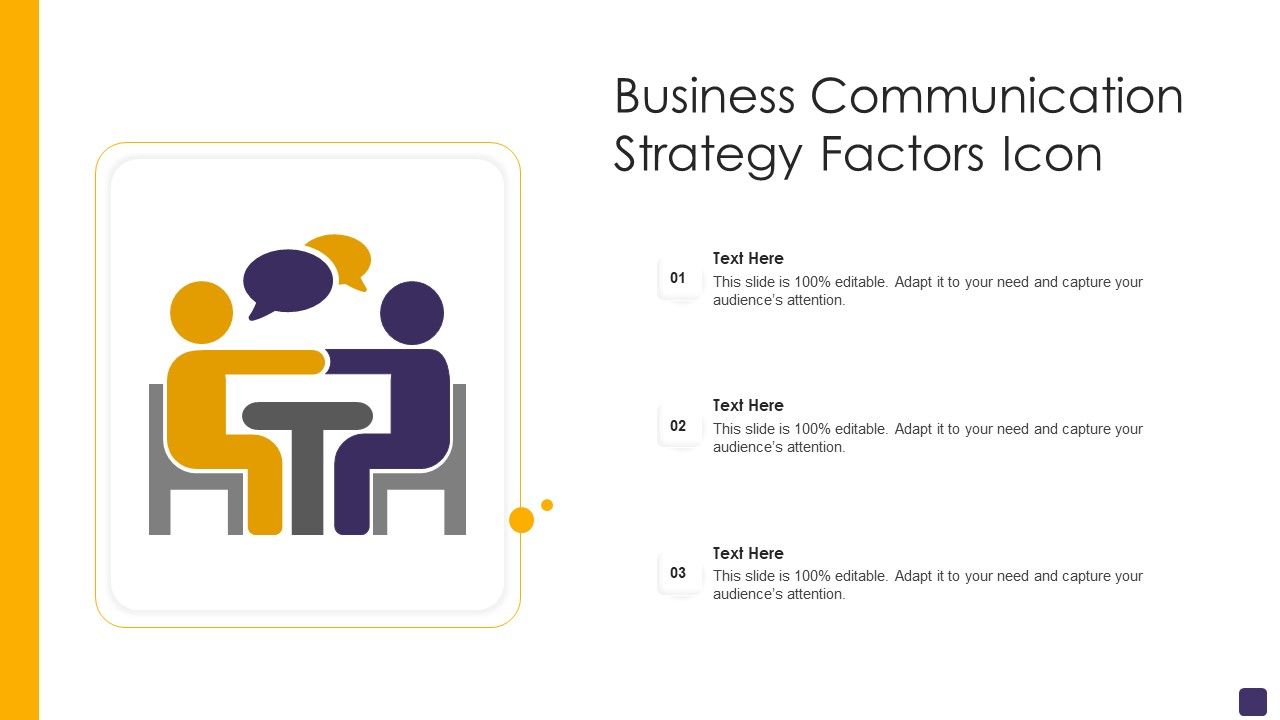 Business Communication Strategy Factors Icon

01

Text Here

This slide is 100% editable. Adapt it to your need and capture your audience's attention.

02

Text Here

This slide is 100% editable. Adapt it to your need and capture your audience's attention.

03

Text Here

This slide is 100% editable. Adapt it to your need and capture your audience's attention.